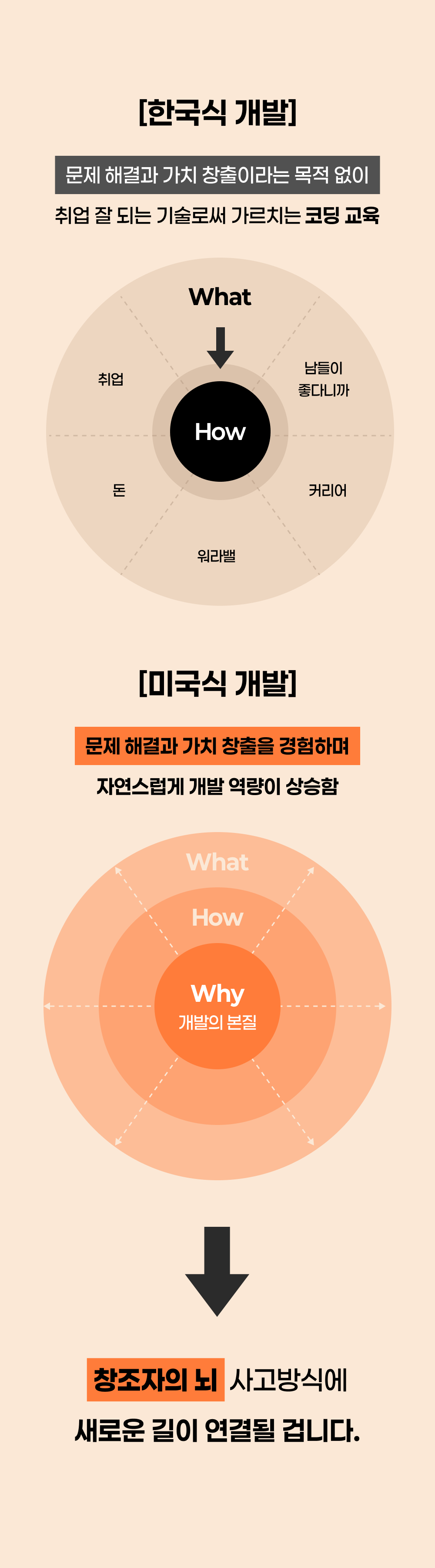 [한국식 개발]

문제 해결과 가치 창출이라는 목적 없이
취업 잘 되는 기술로써 가르치는 코딩 교육

What

취업

남들이 좋다니까

How

돈

커리어

워라밸

[미국식 개발]

문제 해결과 가치 창출을 경험하며
자연스럽게 개발 역량이 상승함

What

How

Why
개발의 본질

창조자의 뇌 사고방식에
새로운 길이 연결될 겁니다.